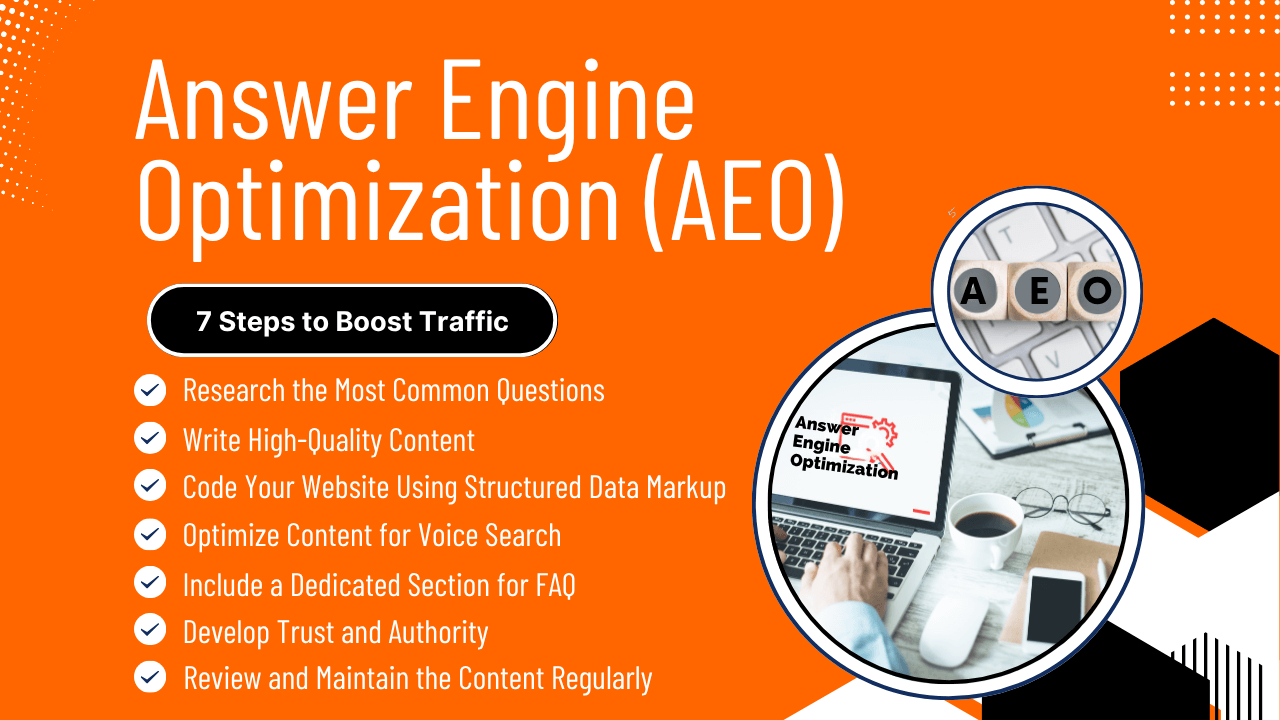 Answer Engine Optimization (AEO)

7 Steps to Boost Traffic

Research the Most Common Questions
Write High-Quality Content
Code Your Website Using Structured Data Markup
Optimize Content for Voice Search
Include a Dedicated Section for FAQ
Develop Trust and Authority
Review and Maintain the Content Regularly

A E O

Answer Engine Optimization